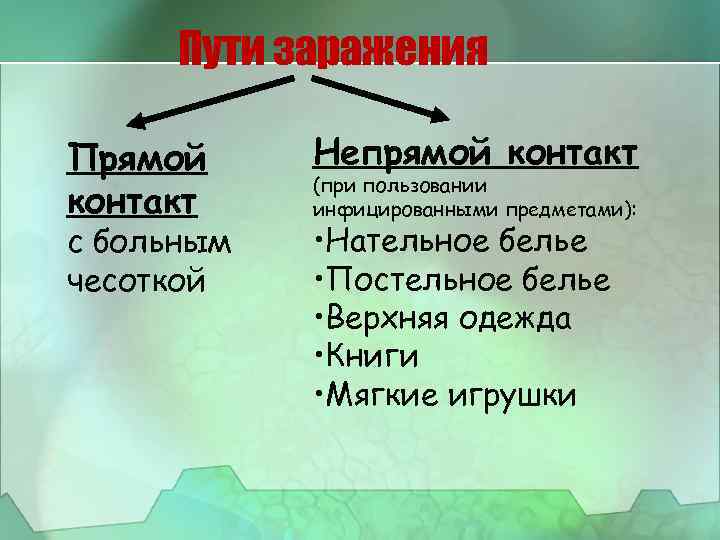 Пути заражения

Прямой контакт с больным чесоткой

Непрямой контакт (при пользовании инфицированными предметами):
•Нательное белье
•Постельное белье
•Верхняя одежда
•Книги
•Мягкие игрушки